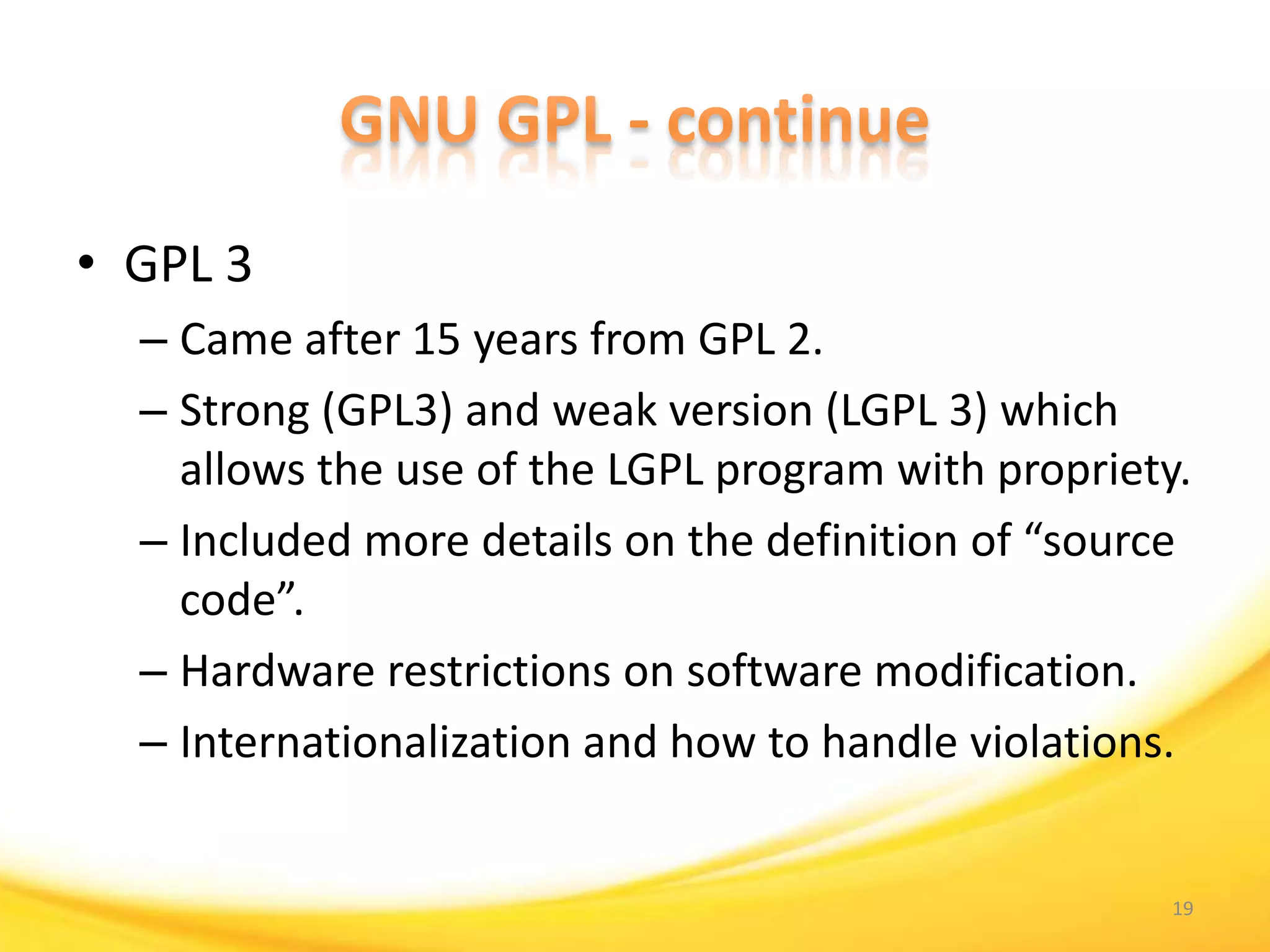 GNU GPL - continue

• GPL 3

– Came after 15 years from GPL 2.

– Strong (GPL3) and weak version (LGPL 3) which allows the use of the LGPL program with propriety.

– Included more details on the definition of “source code”.

– Hardware restrictions on software modification.

– Internationalization and how to handle violations.

19